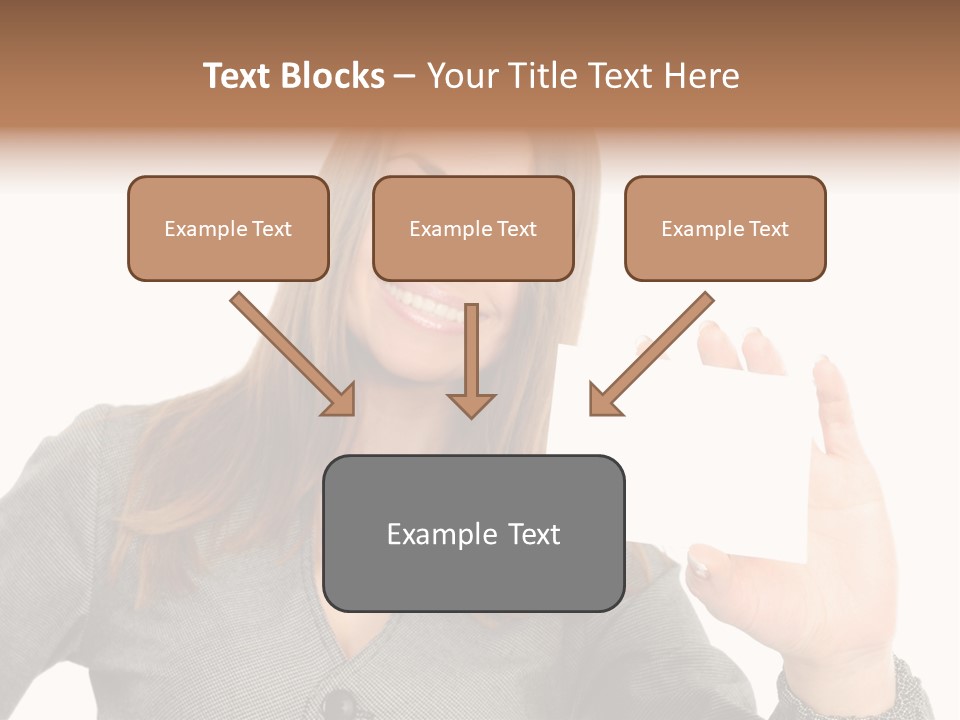 Text Blocks – Your Title Text Here

Example Text

Example Text

Example Text

Example Text